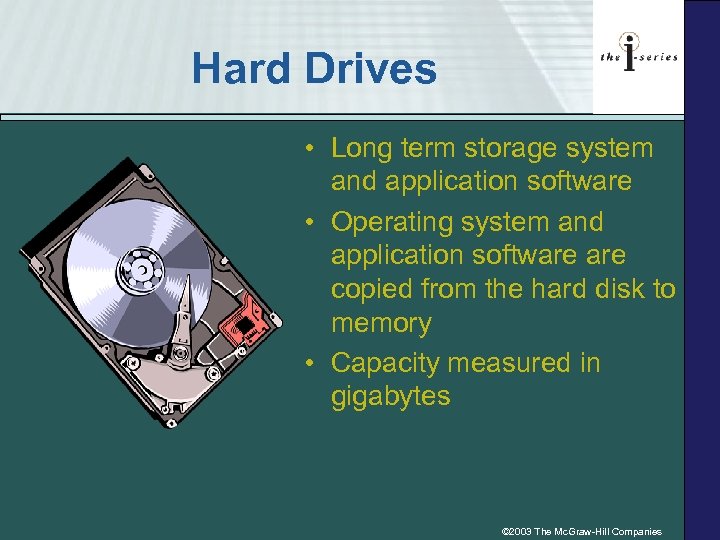 Hard Drives

the i-series

• Long term storage system and application software
• Operating system and application software are copied from the hard disk to memory
• Capacity measured in gigabytes

©2003 The McGraw-Hill Companies